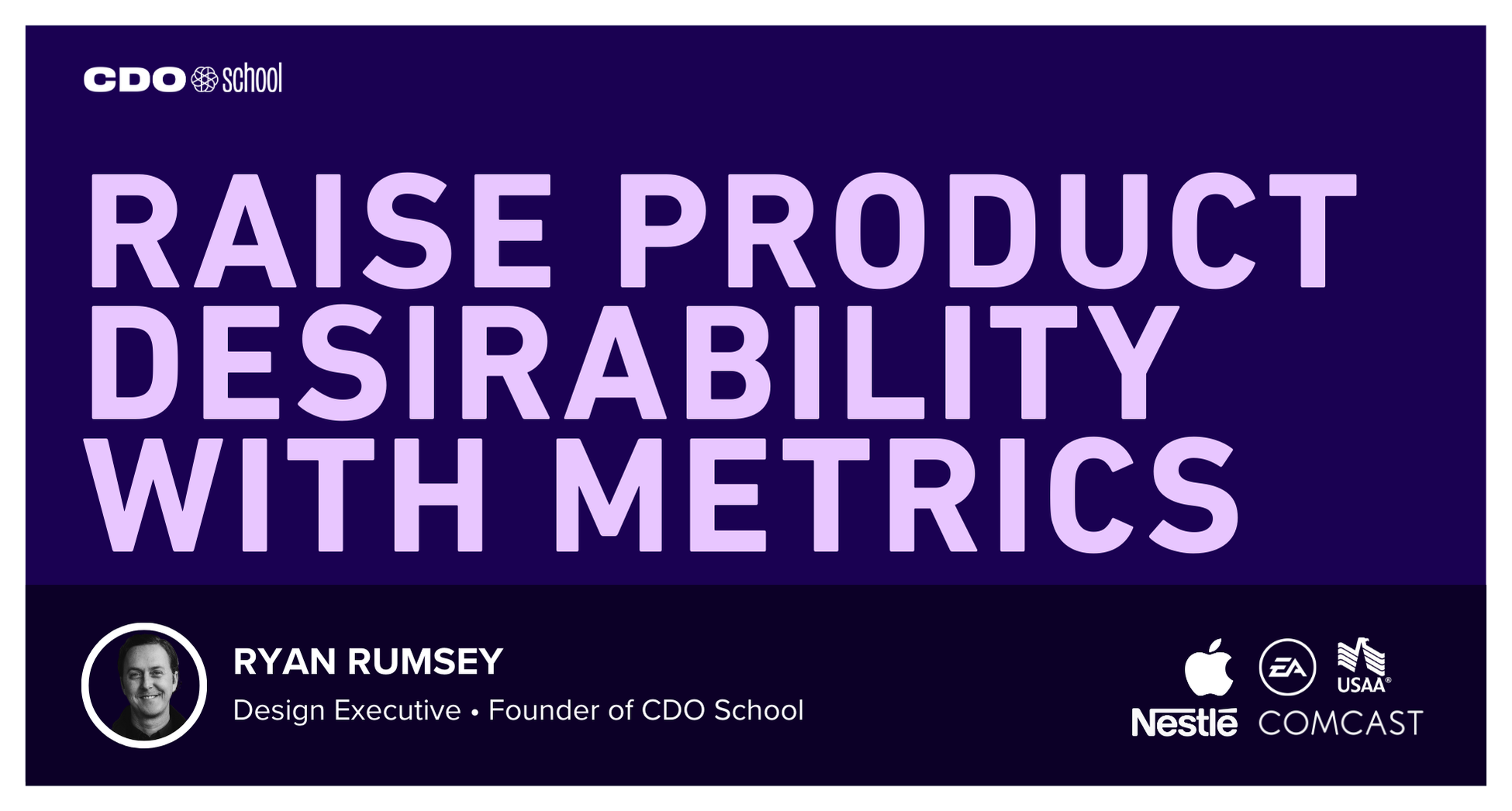 CDO school

RAISE PRODUCT DESIRABILITY WITH METRICS

RYAN RUMSEY
Design Executive • Founder of CDO School

EA USAA®
Nestlé COMCAST